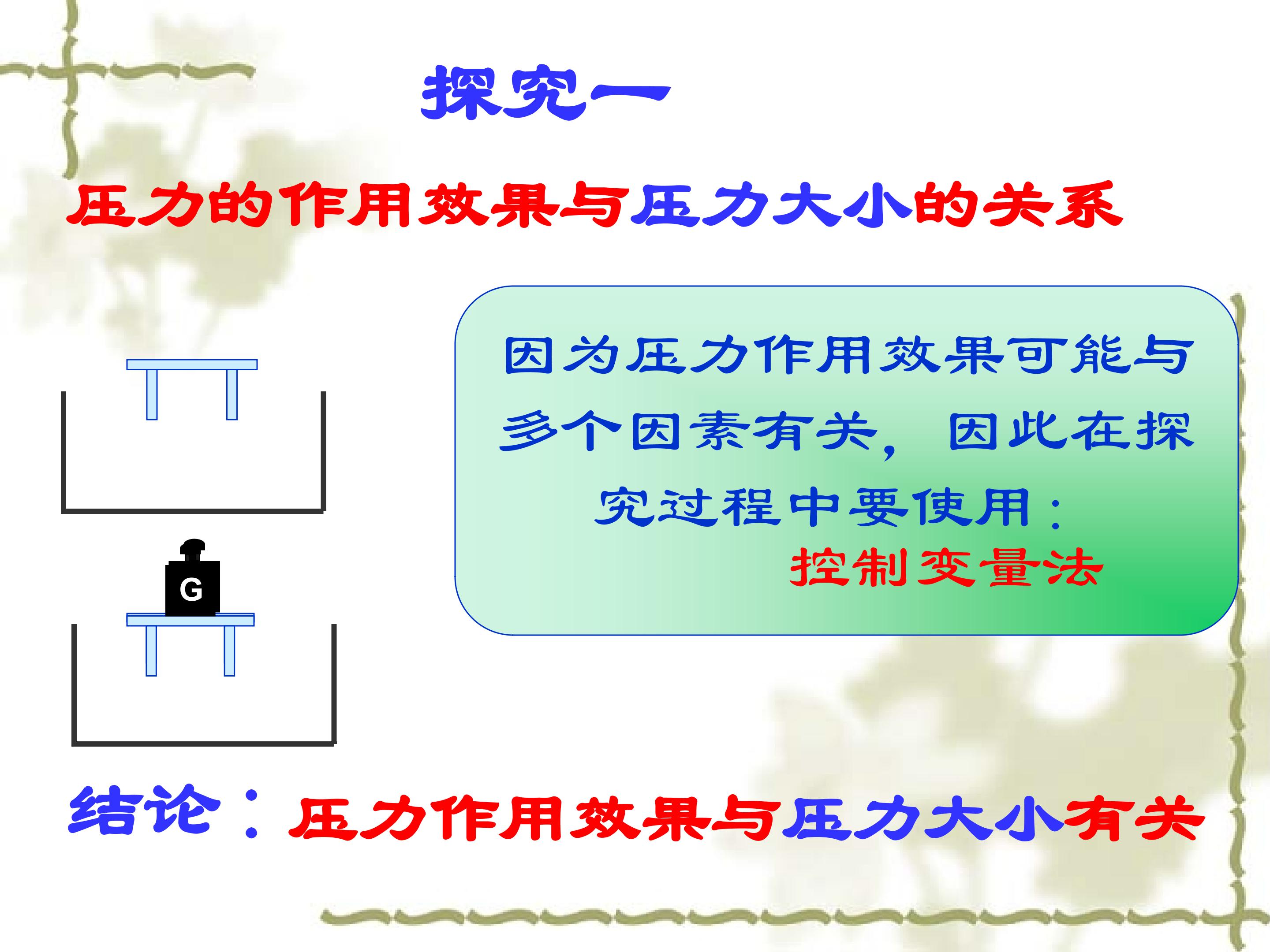 探究一

压力的作用效果与压力大小的关系

因为压力作用效果可能与多个因素有关，因此在探究过程中要使用：

控制变量法

G

结论：压力作用效果与压力大小有关